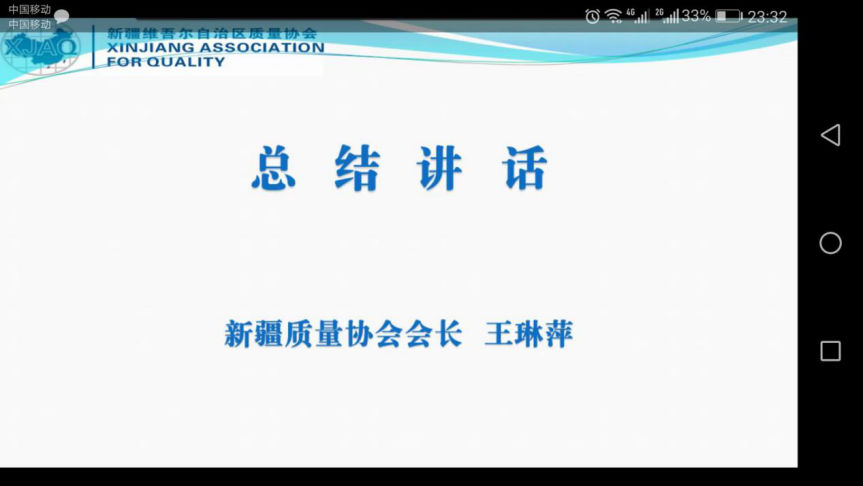 中国移动
中国移动
4G 2G 33% 23:32

XJAQ
新疆维吾尔自治区质量协会
XINJIANG ASSOCIATION FOR QUALITY

总 结 讲 话

新疆质量协会会长 王琳萍